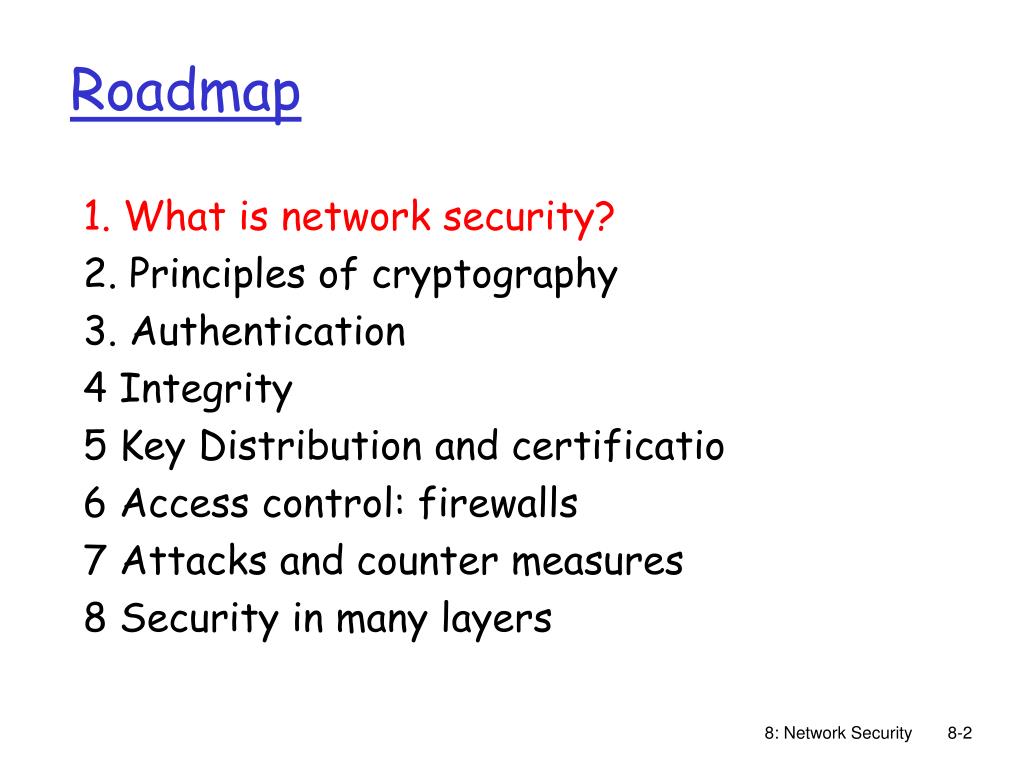 Roadmap

1. What is network security?
2. Principles of cryptography
3. Authentication
4 Integrity
5 Key Distribution and certificatio
6 Access control: firewalls
7 Attacks and counter measures
8 Security in many layers

8: Network Security 8-2